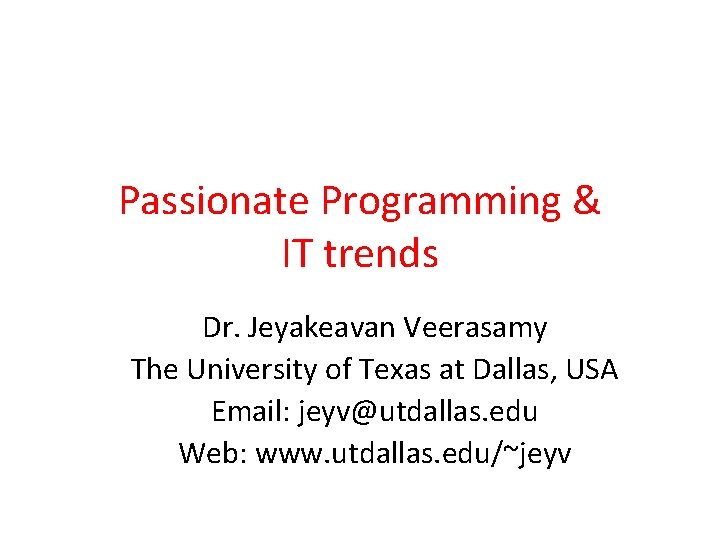 Passionate Programming & IT trends

Dr. Jeyakeavan Veerasamy
The University of Texas at Dallas, USA
Email: jeyv@utdallas.edu
Web: www.utdallas.edu/~jeyv